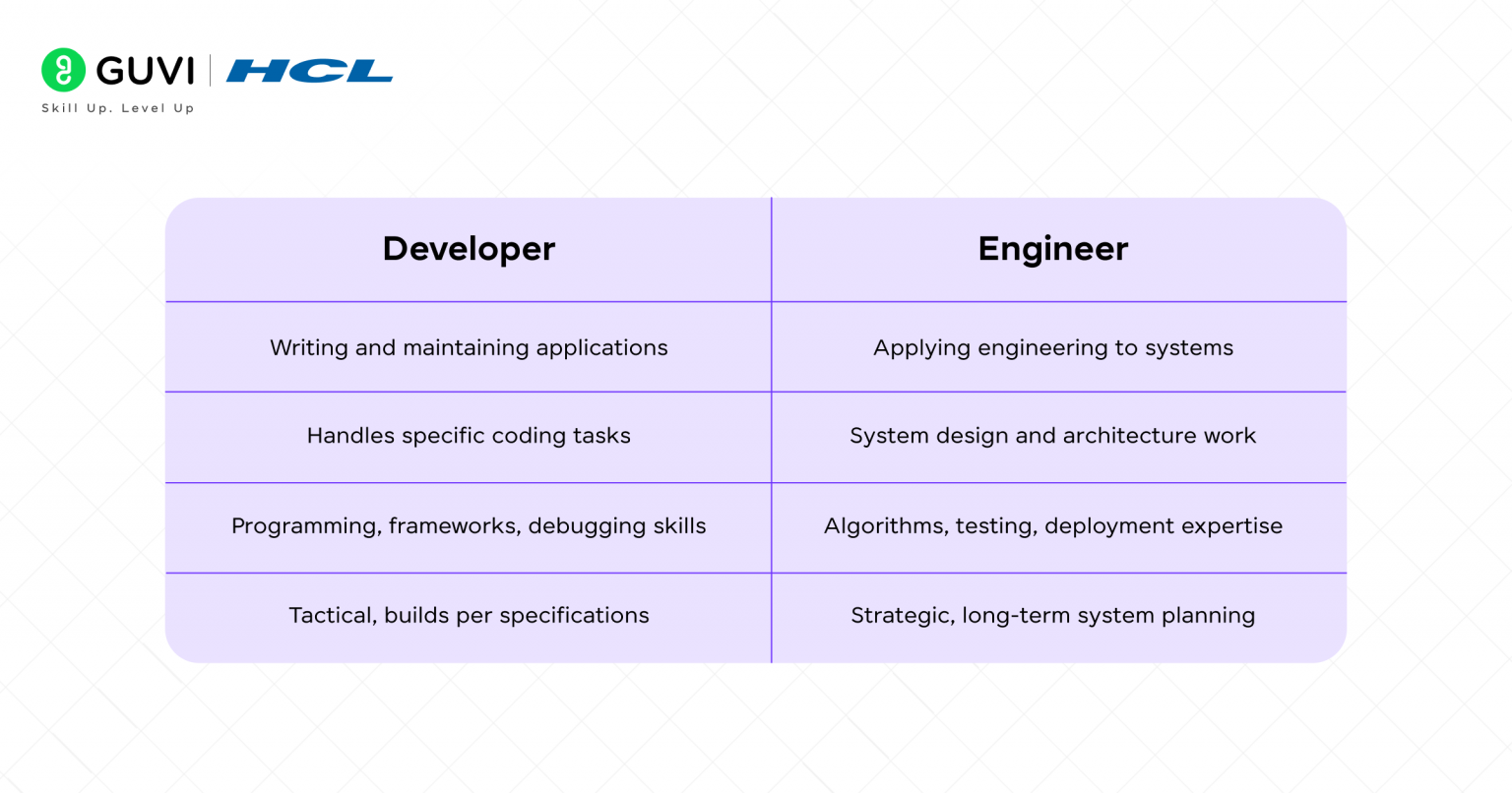 GUVI | HCL
Skill Up. Level Up

| Developer | Engineer |
|---|---|
| Writing and maintaining applications | Applying engineering to systems |
| Handles specific coding tasks | System design and architecture work |
| Programming, frameworks, debugging skills | Algorithms, testing, deployment expertise |
| Tactical, builds per specifications | Strategic, long-term system planning |